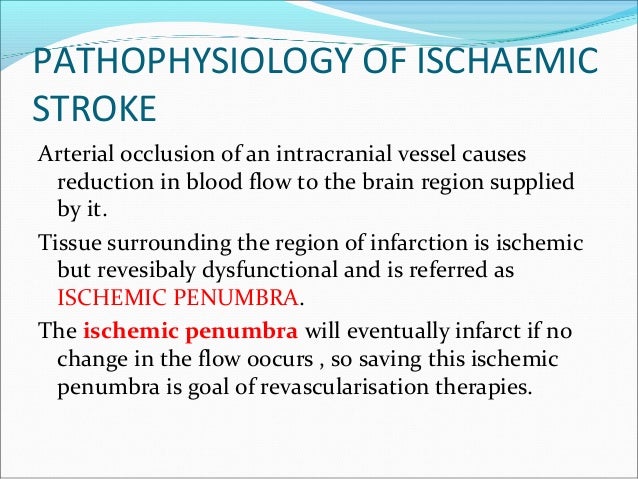 PATHOPHYSIOLOGY OF ISCHAEMIC STROKE

Arterial occlusion of an intracranial vessel causes reduction in blood flow to the brain region supplied by it.

Tissue surrounding the region of infarction is ischemic but revesibaly dysfunctional and is referred as ISCHEMIC PENUMBRA.

The ischemic penumbra will eventually infarct if no change in the flow oocurs , so saving this ischemic penumbra is goal of revascularisation therapies.